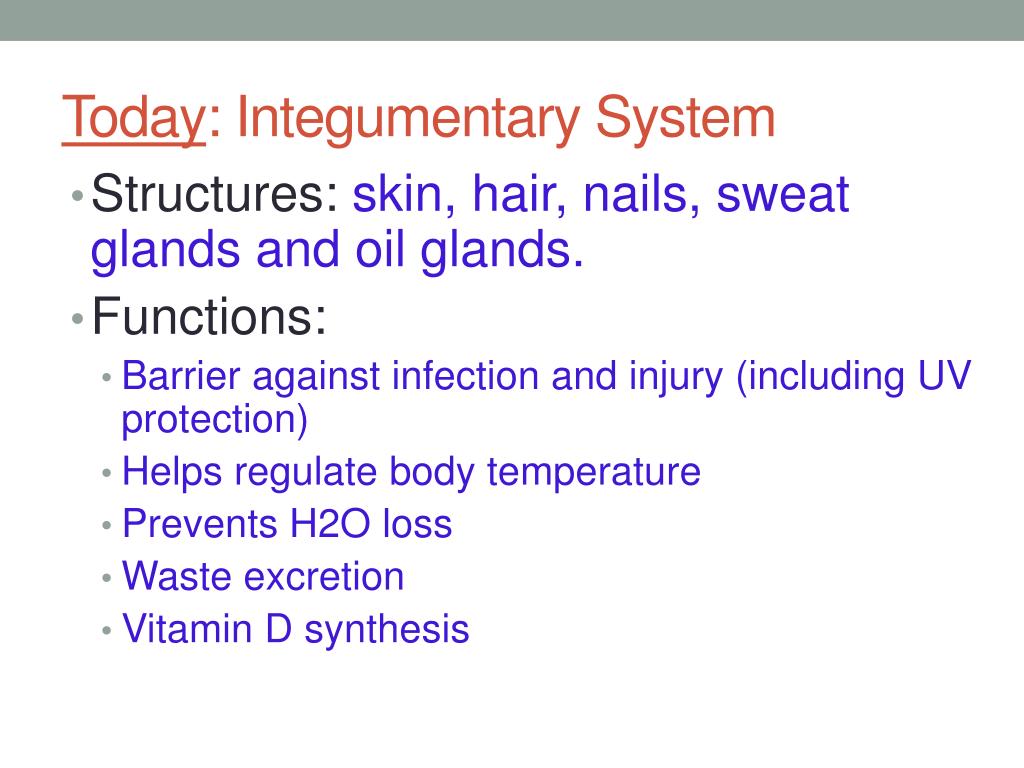 Today: Integumentary System

• Structures: skin, hair, nails, sweat glands and oil glands.
• Functions:
  • Barrier against infection and injury (including UV protection)
  • Helps regulate body temperature
  • Prevents H2O loss
  • Waste excretion
  • Vitamin D synthesis